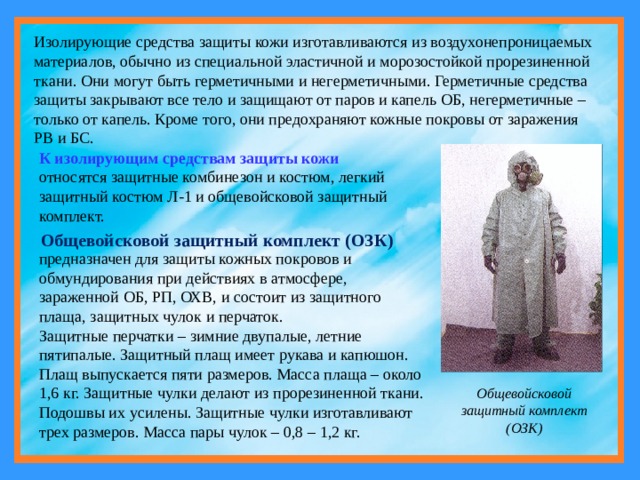 Изолирующие средства защиты кожи изготавливаются из воздухонепроницаемых материалов, обычно из специальной эластичной и морозостойкой прорезиненной ткани. Они могут быть герметичными и негерметичными. Герметичные средства защиты закрывают все тело и защищают от паров и капель ОБ, негерметичные – только от капель. Кроме того, они предохраняют кожные покровы от заражения РВ и БС.

К изолирующим средствам защиты кожи относятся защитные комбинезон и костюм, легкий защитный костюм Л-1 и общевойсковой защитный комплект.

Общевойсковой защитный комплект (ОЗК) предназначен для защиты кожных покровов и обмундирования при действиях в атмосфере, зараженной ОБ, РП, ОХВ, и состоит из защитного плаща, защитных чулок и перчаток.
Защитные перчатки – зимние двупалые, летние пятипалые. Защитный плащ имеет рукава и капюшон. Плащ выпускается пяти размеров. Масса плаща – около 1,6 кг. Защитные чулки делают из прорезиненной ткани. Подошвы их усилены. Защитные чулки изготавливают трех размеров. Масса пары чулок – 0,8 – 1,2 кг.

Общевойсковой защитный комплект (ОЗК)